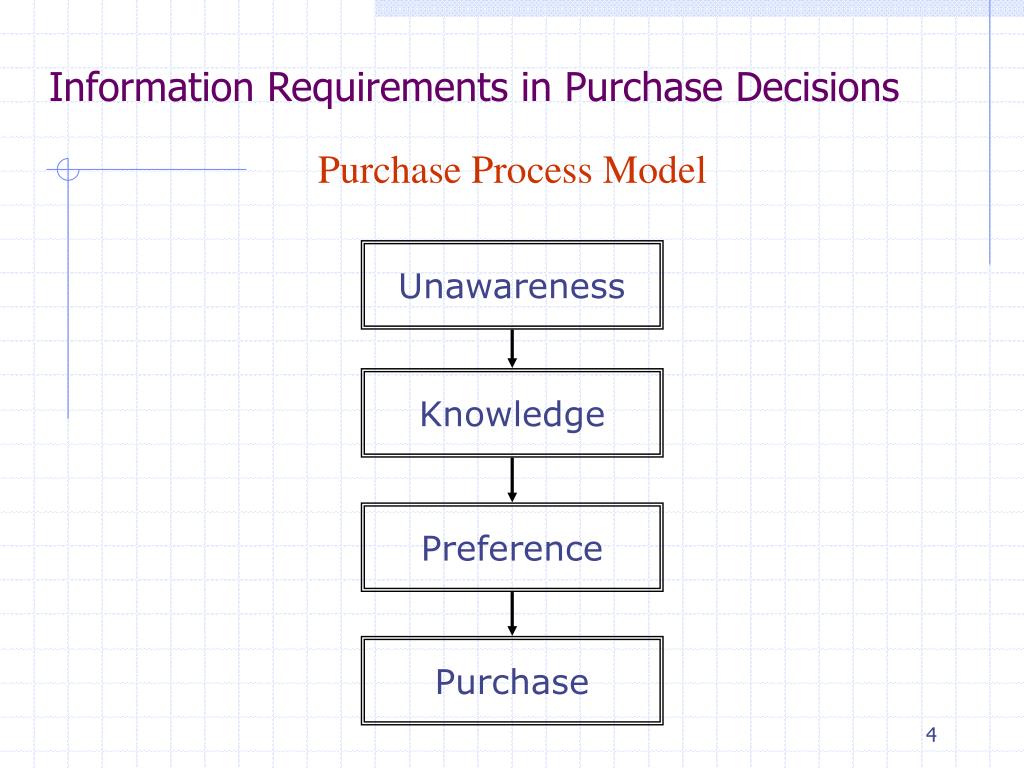 Information Requirements in Purchase Decisions

Purchase Process Model

Unawareness

Knowledge

Preference

Purchase

4